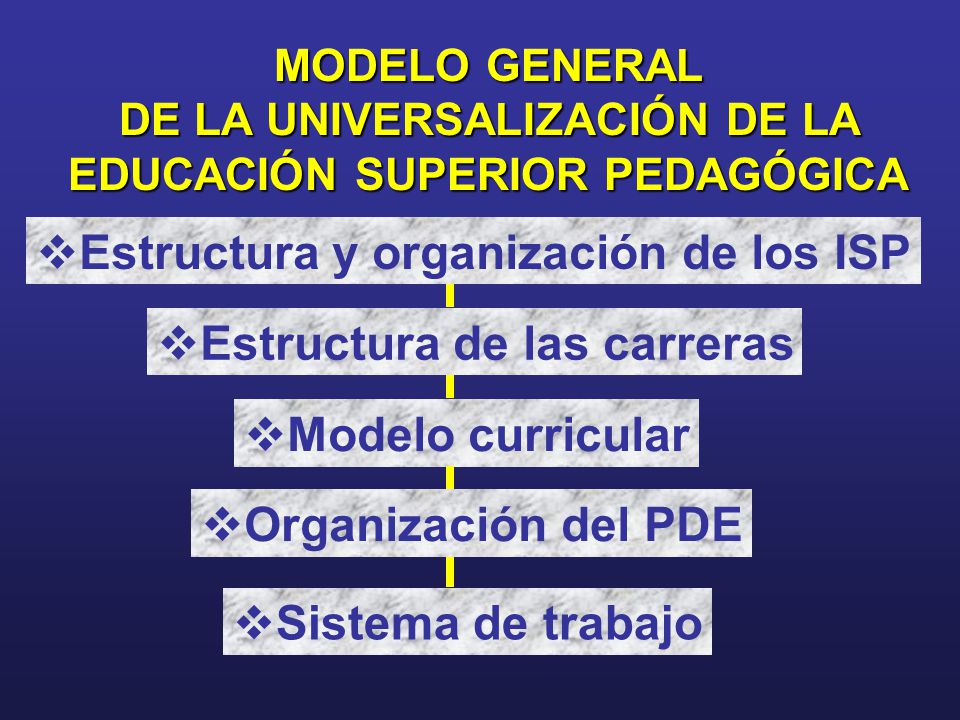 MODELO GENERAL
DE LA UNIVERSALIZACIÓN DE LA EDUCACIÓN SUPERIOR PEDAGÓGICA

❖Estructura y organización de los ISP

❖Estructura de las carreras

❖Modelo curricular

❖Organización del PDE

❖Sistema de trabajo